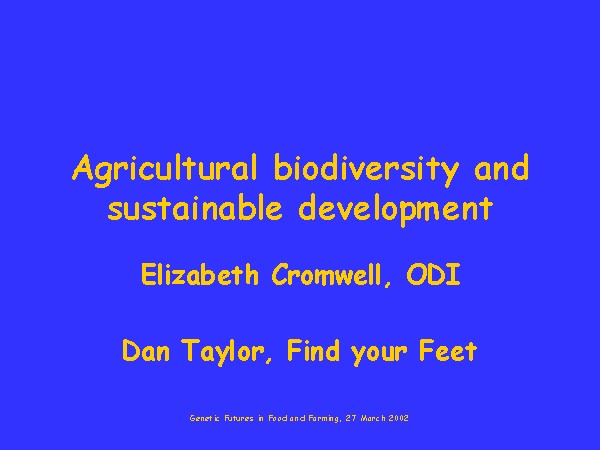 Agricultural biodiversity and sustainable development

Elizabeth Cromwell, ODI

Dan Taylor, Find your Feet

Genetic Futures in Food and Farming, 27 March 2002